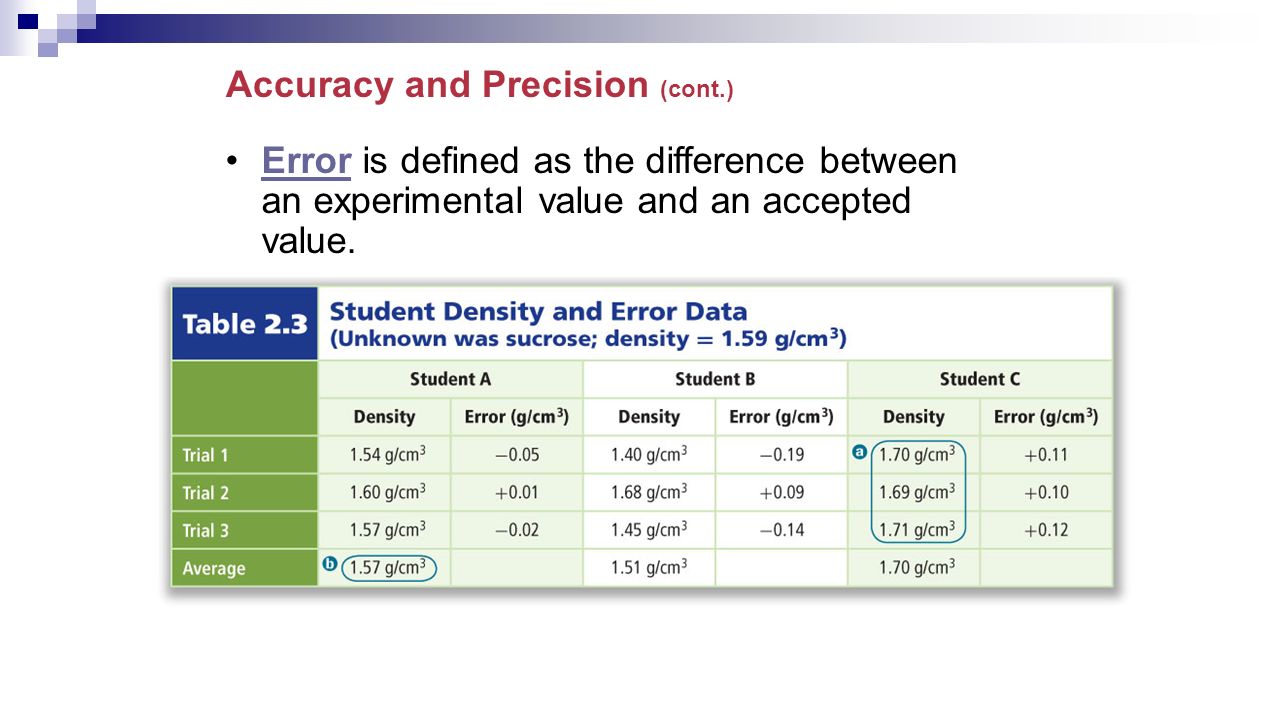 Accuracy and Precision (cont.)

• Error is defined as the difference between an experimental value and an accepted value.

Table 2.3 Student Density and Error Data (Unknown was sucrose; density = 1.59 g/cm$^3$)

| | Student A | | Student B | | Student C | |
|---|---|---|---|---|---|---|
| | Density | Error (g/cm$^3$) | Density | Error (g/cm$^3$) | Density | Error (g/cm$^3$) |
| Trial 1 | 1.54 g/cm$^3$ | −0.05 | 1.40 g/cm$^3$ | −0.19 | a 1.70 g/cm$^3$ | +0.11 |
| Trial 2 | 1.60 g/cm$^3$ | +0.01 | 1.68 g/cm$^3$ | +0.09 | 1.69 g/cm$^3$ | +0.10 |
| Trial 3 | 1.57 g/cm$^3$ | −0.02 | 1.45 g/cm$^3$ | −0.14 | 1.71 g/cm$^3$ | +0.12 |
| Average | b 1.57 g/cm$^3$ | | 1.51 g/cm$^3$ | | 1.70 g/cm$^3$ | |